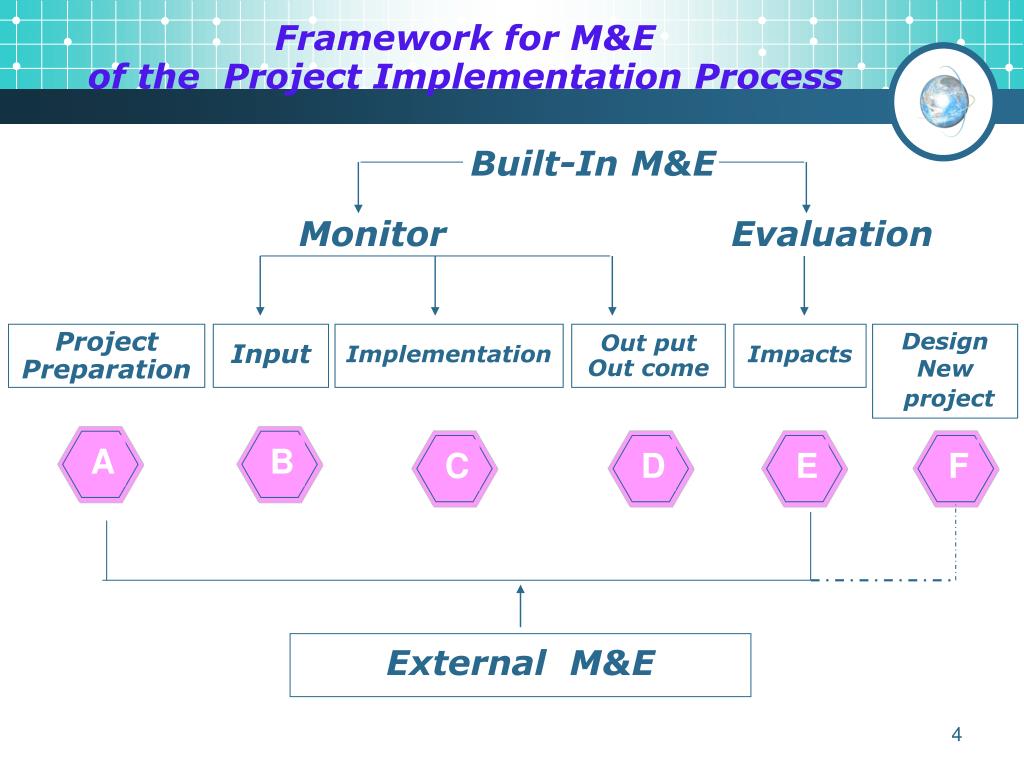 Framework for M&E
of the Project Implementation Process

Built-In M&E

Monitor

Evaluation

Project Preparation

Input

Implementation

Out put
Out come

Impacts

Design New project

A

B

C

D

E

F

External M&E

4